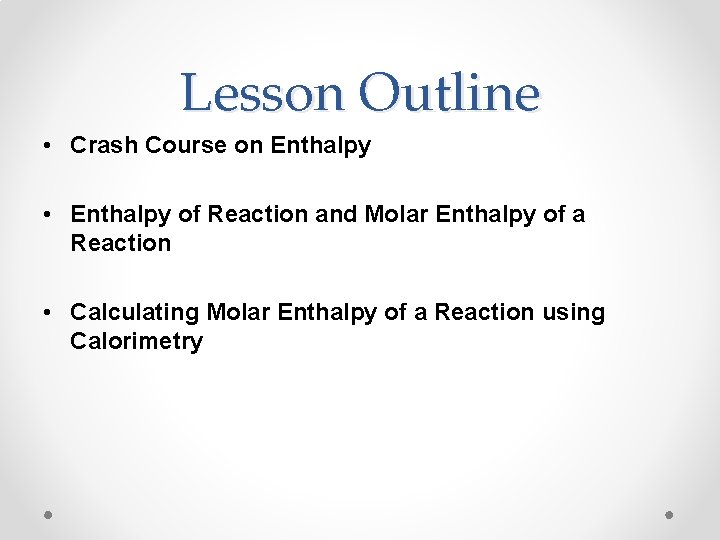 Lesson Outline

• Crash Course on Enthalpy

• Enthalpy of Reaction and Molar Enthalpy of a Reaction

• Calculating Molar Enthalpy of a Reaction using Calorimetry